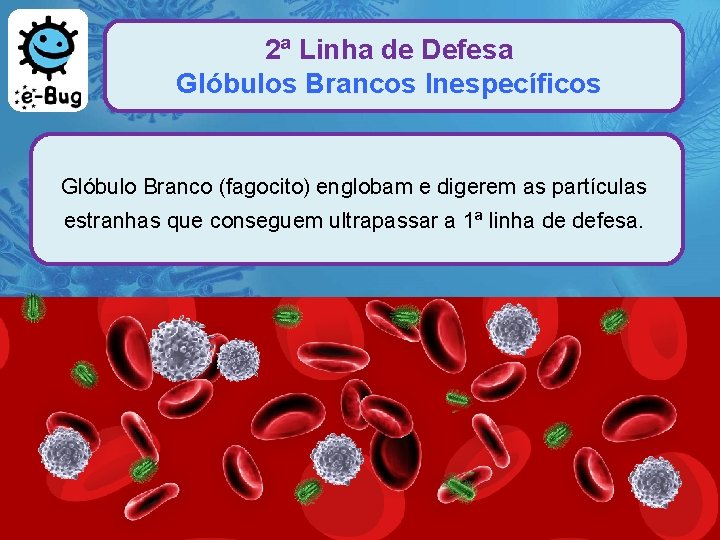 e-Bug

2ª Linha de Defesa
Glóbulos Brancos Inespecíficos

Glóbulo Branco (fagocito) englobam e digerem as partículas estranhas que conseguem ultrapassar a 1ª linha de defesa.